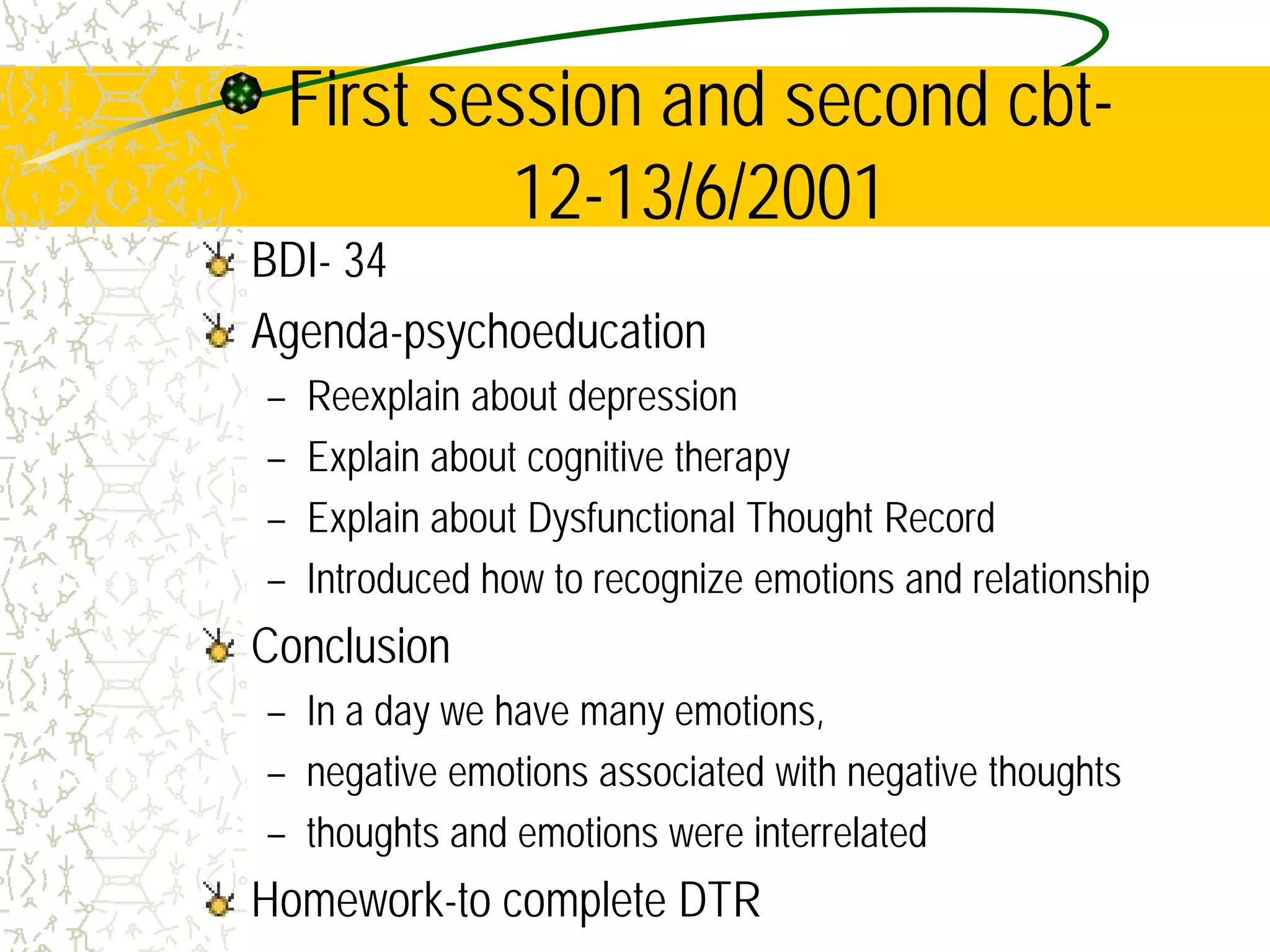 First session and second cbt-12-13/6/2001

BDI- 34

Agenda-psychoeducation

– Reexplain about depression
– Explain about cognitive therapy
– Explain about Dysfunctional Thought Record
– Introduced how to recognize emotions and relationship

Conclusion

– In a day we have many emotions,
– negative emotions associated with negative thoughts
– thoughts and emotions were interrelated

Homework-to complete DTR